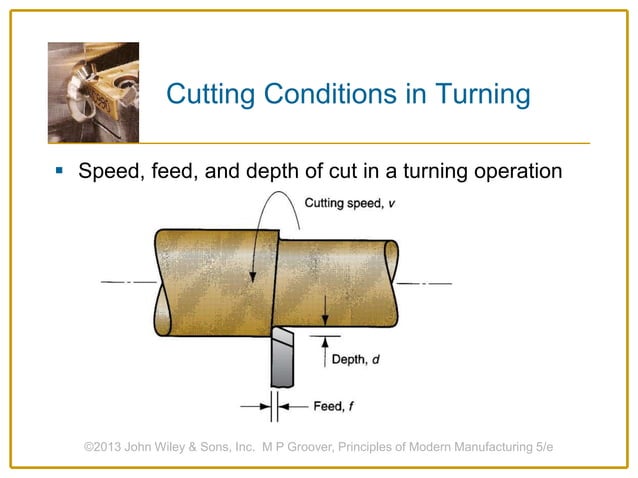 Cutting Conditions in Turning

▪ Speed, feed, and depth of cut in a turning operation

Cutting speed, $v$

Depth, $d$

Feed, $f$

©2013 John Wiley & Sons, Inc. M P Groover, Principles of Modern Manufacturing 5/e